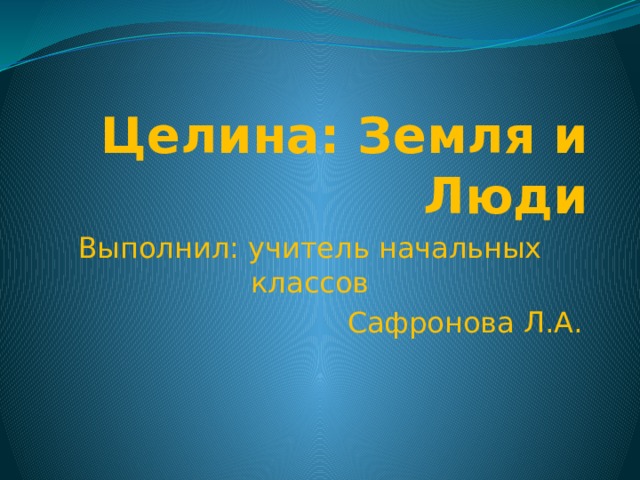 Целина: Земля и Люди

Выполнил: учитель начальных классов

Сафронова Л.А.